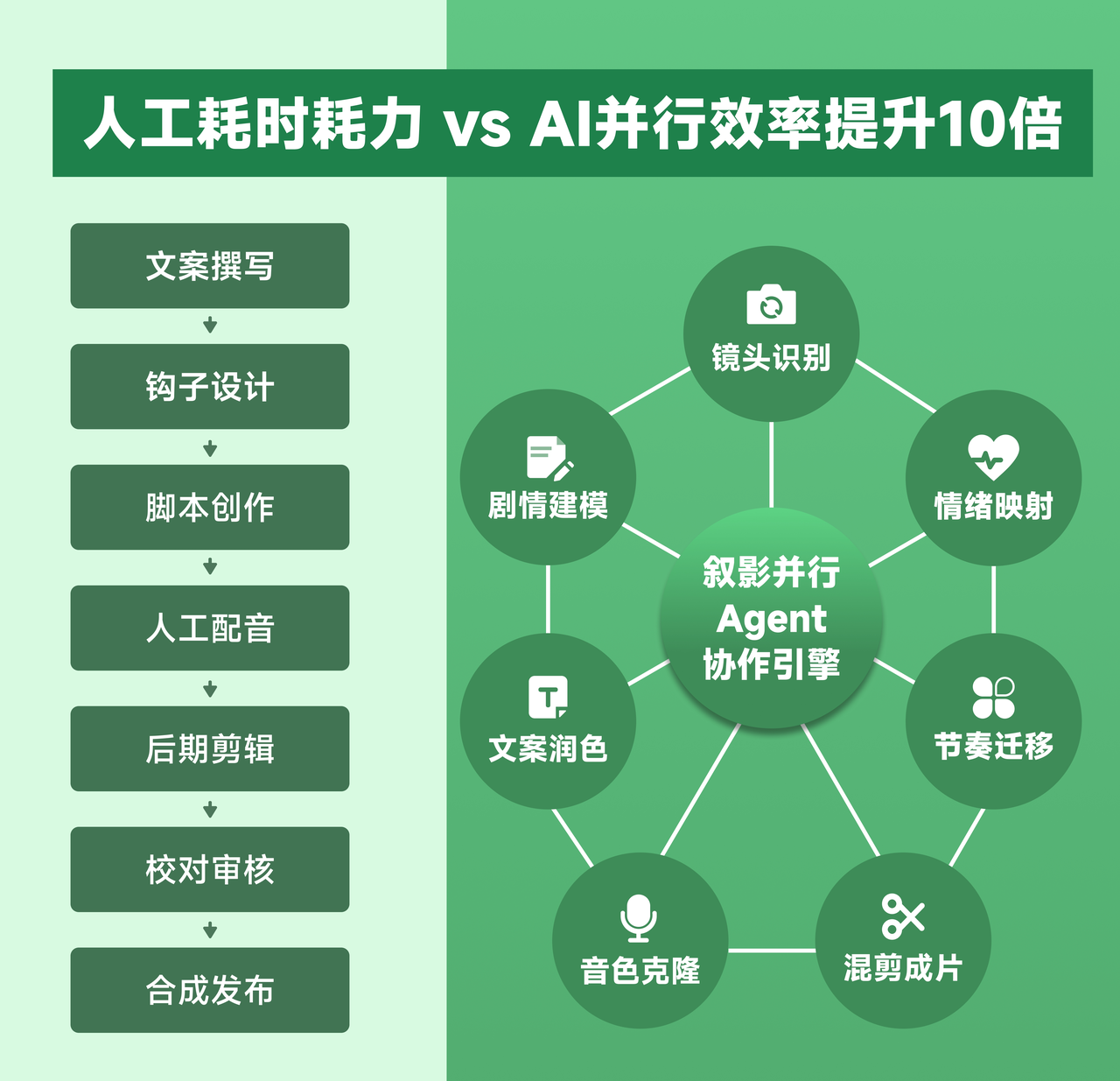 人工耗时耗力 vs AI并行效率提升10倍

文案撰写

钩子设计

脚本创作

人工配音

后期剪辑

校对审核

合成发布

镜头识别

剧情建模

情绪映射

叙影并行 Agent 协作引擎

文案润色

节奏迁移

音色克隆

混剪成片